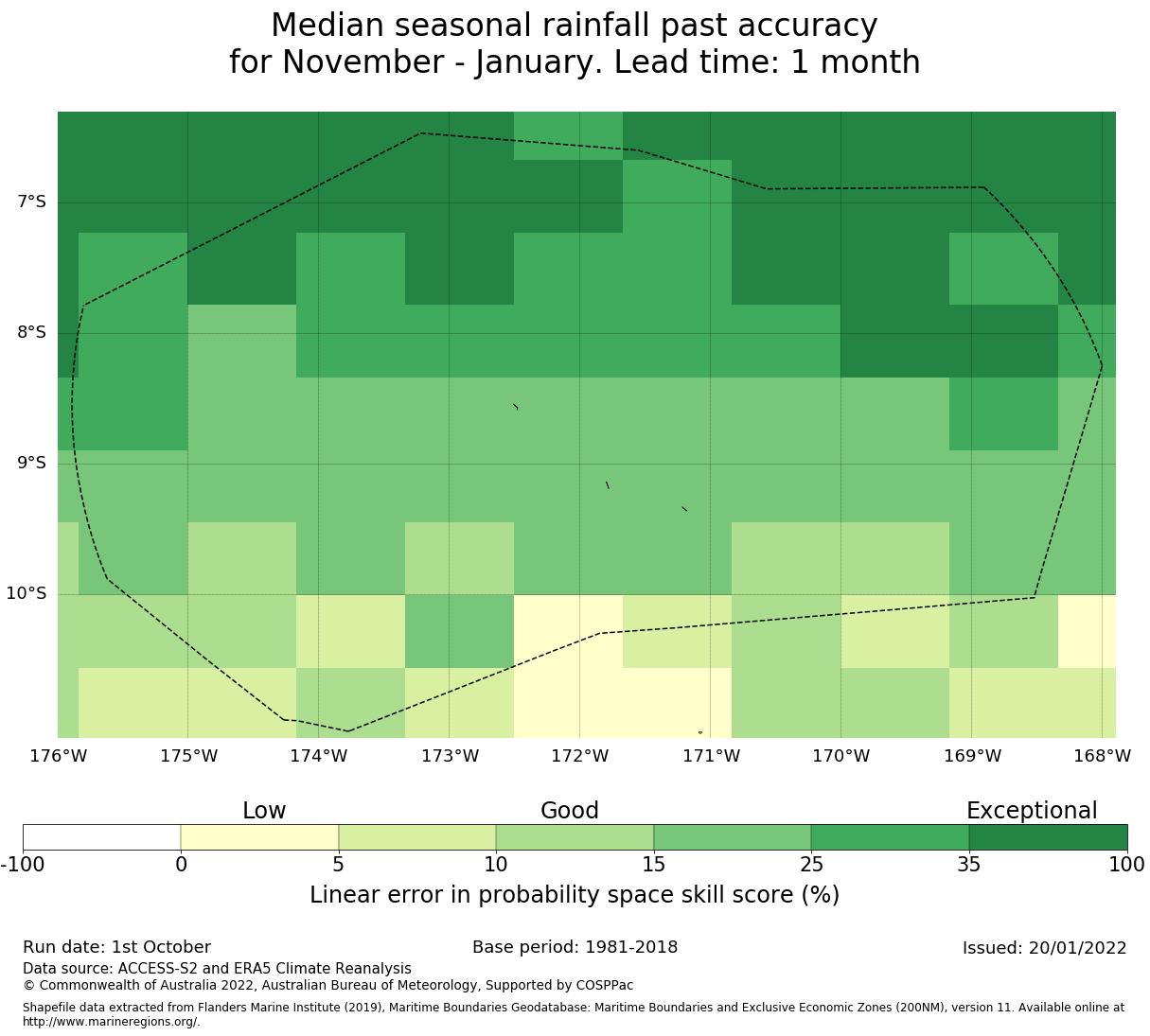 Median seasonal rainfall past accuracy
for November - January. Lead time: 1 month

7°S
8°S
9°S
10°S

176°W 175°W 174°W 173°W 172°W 171°W 170°W 169°W 168°W

Low Good Exceptional

-100 0 5 10 15 25 35 100

Linear error in probability space skill score (%)

Run date: 1st October
Base period: 1981-2018
Issued: 20/01/2022

Data source: ACCESS-S2 and ERA5 Climate Reanalysis
© Commonwealth of Australia 2022, Australian Bureau of Meteorology, Supported by COSPPac

Shapefile data extracted from Flanders Marine Institute (2019), Maritime Boundaries Geodatabase: Maritime Boundaries and Exclusive Economic Zones (200NM), version 11. Available online at http://www.marineregions.org/.